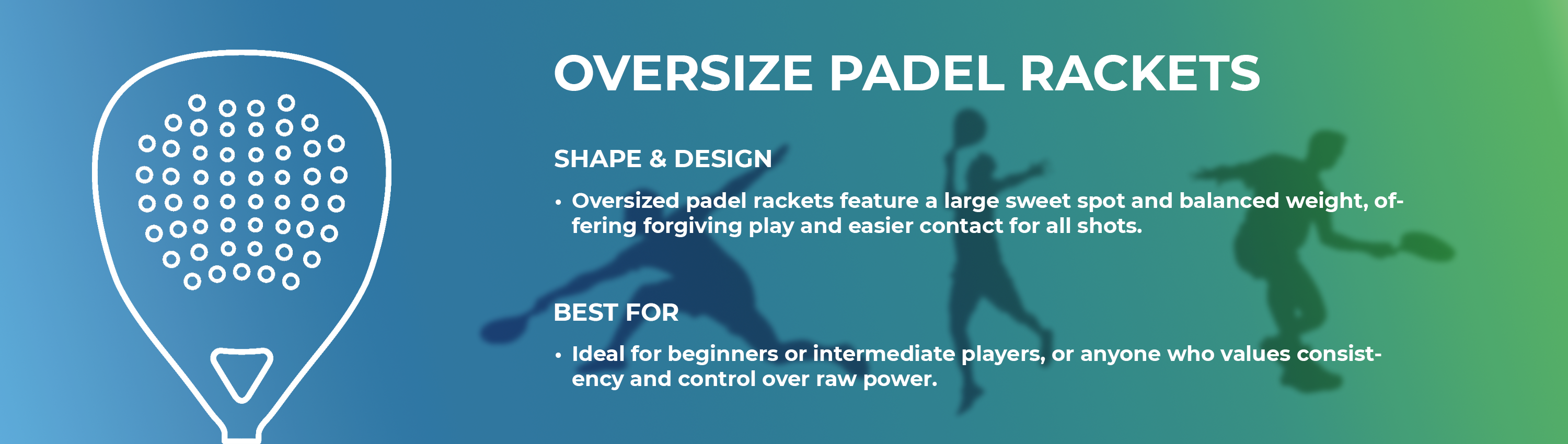 OVERSIZE PADEL RACKETS

SHAPE & DESIGN

• Oversized padel rackets feature a large sweet spot and balanced weight, offering forgiving play and easier contact for all shots.

BEST FOR

• Ideal for beginners or intermediate players, or anyone who values consistency and control over raw power.